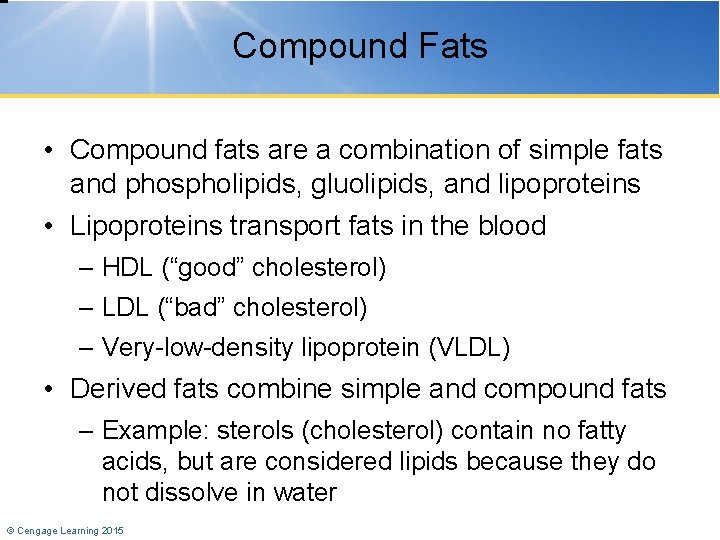 Compound Fats

• Compound fats are a combination of simple fats and phospholipids, gluolipids, and lipoproteins

• Lipoproteins transport fats in the blood
– HDL (“good” cholesterol)
– LDL (“bad” cholesterol)
– Very-low-density lipoprotein (VLDL)

• Derived fats combine simple and compound fats
– Example: sterols (cholesterol) contain no fatty acids, but are considered lipids because they do not dissolve in water

© Cengage Learning 2015